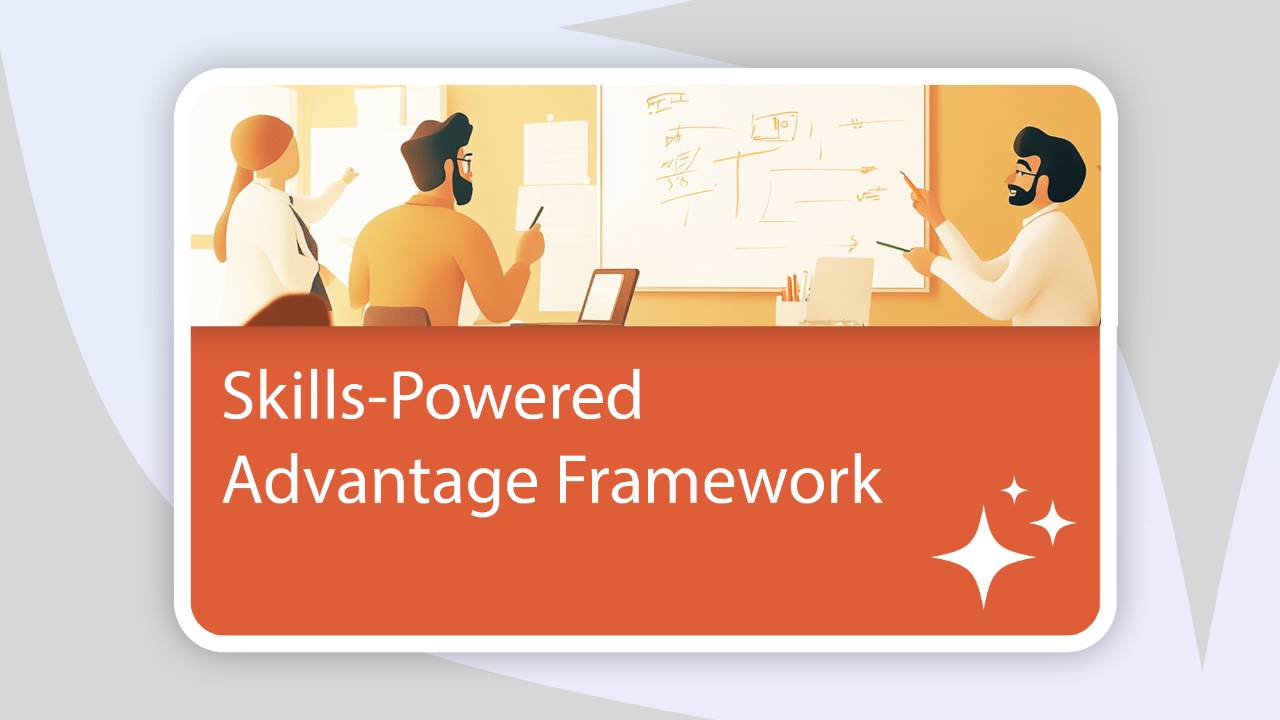 Skills-Powered Advantage Framework